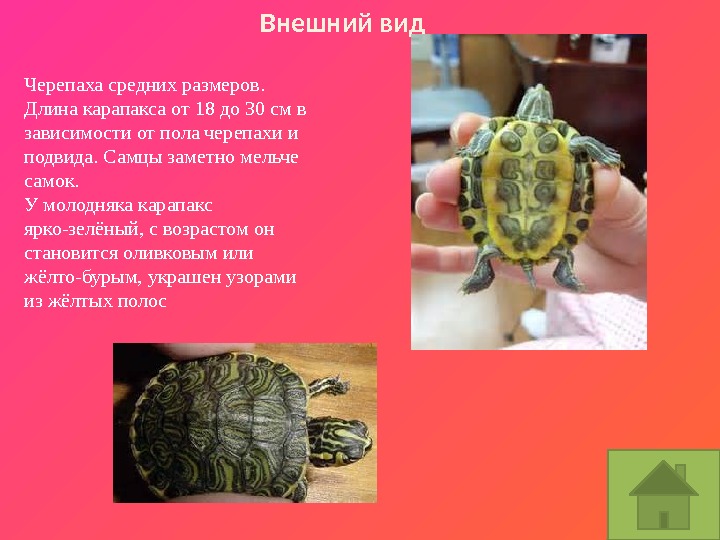 Внешний вид

Черепаха средних размеров. Длина карапакса от 18 до 30 см в зависимости от пола черепахи и подвида. Самцы заметно мельче самок.
У молодняка карапакс ярко-зелёный, с возрастом он становится оливковым или жёлто-бурым, украшен узорами из жёлтых полос